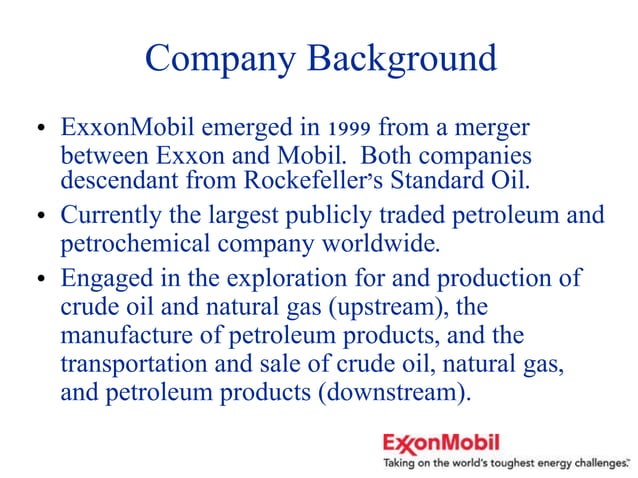 Company Background

• ExxonMobil emerged in 1999 from a merger between Exxon and Mobil. Both companies descendant from Rockefeller's Standard Oil.

• Currently the largest publicly traded petroleum and petrochemical company worldwide.

• Engaged in the exploration for and production of crude oil and natural gas (upstream), the manufacture of petroleum products, and the transportation and sale of crude oil, natural gas, and petroleum products (downstream).

ExxonMobil
Taking on the world's toughest energy challenges.™